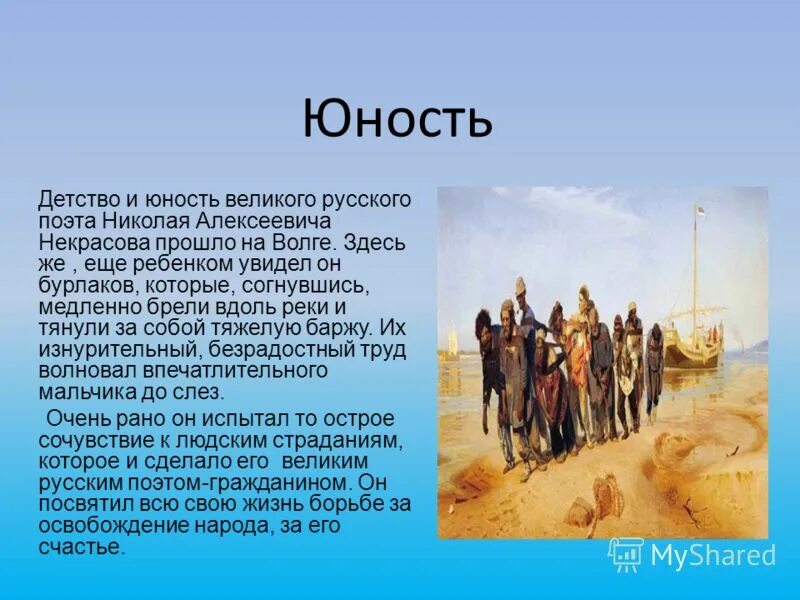 Юность

Детство и юность великого русского поэта Николая Алексеевича Некрасова прошло на Волге. Здесь же , еще ребенком увидел он бурлаков, которые, согнувшись, медленно брели вдоль реки и тянули за собой тяжелую баржу. Их изнурительный, безрадостный труд волновал впечатлительного мальчика до слез.

Очень рано он испытал то острое сочувствие к людским страданиям, которое и сделало его великим русским поэтом-гражданином. Он посвятил всю свою жизнь борьбе за освобождение народа, за его счастье.

MyShared